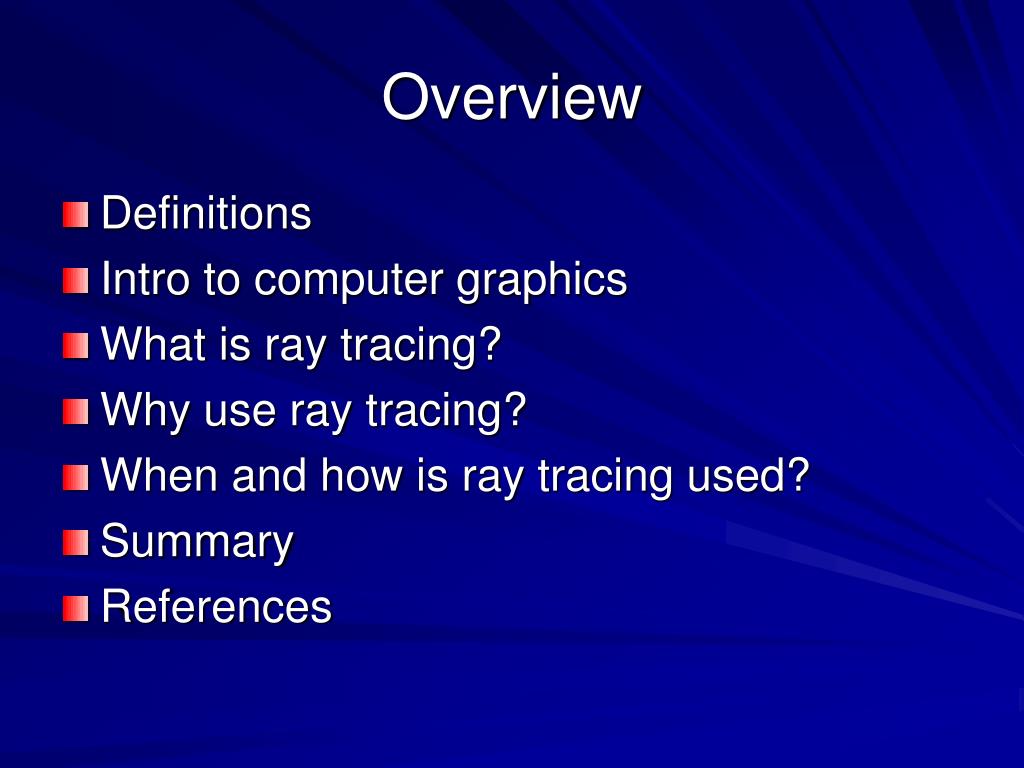 Overview

Definitions
Intro to computer graphics
What is ray tracing?
Why use ray tracing?
When and how is ray tracing used?
Summary
References